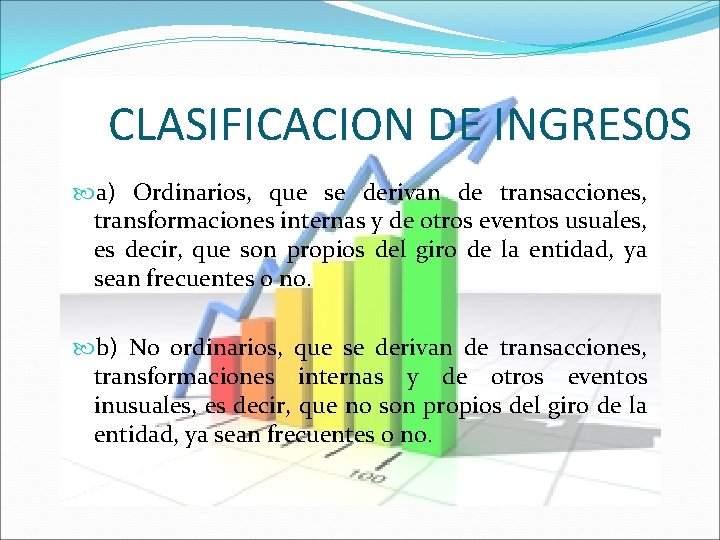 CLASIFICACION DE INGRES0S

a) Ordinarios, que se derivan de transacciones, transformaciones internas y de otros eventos usuales, es decir, que son propios del giro de la entidad, ya sean frecuentes o no.

b) No ordinarios, que se derivan de transacciones, transformaciones internas y de otros eventos inusuales, es decir, que no son propios del giro de la entidad, ya sean frecuentes o no.

100